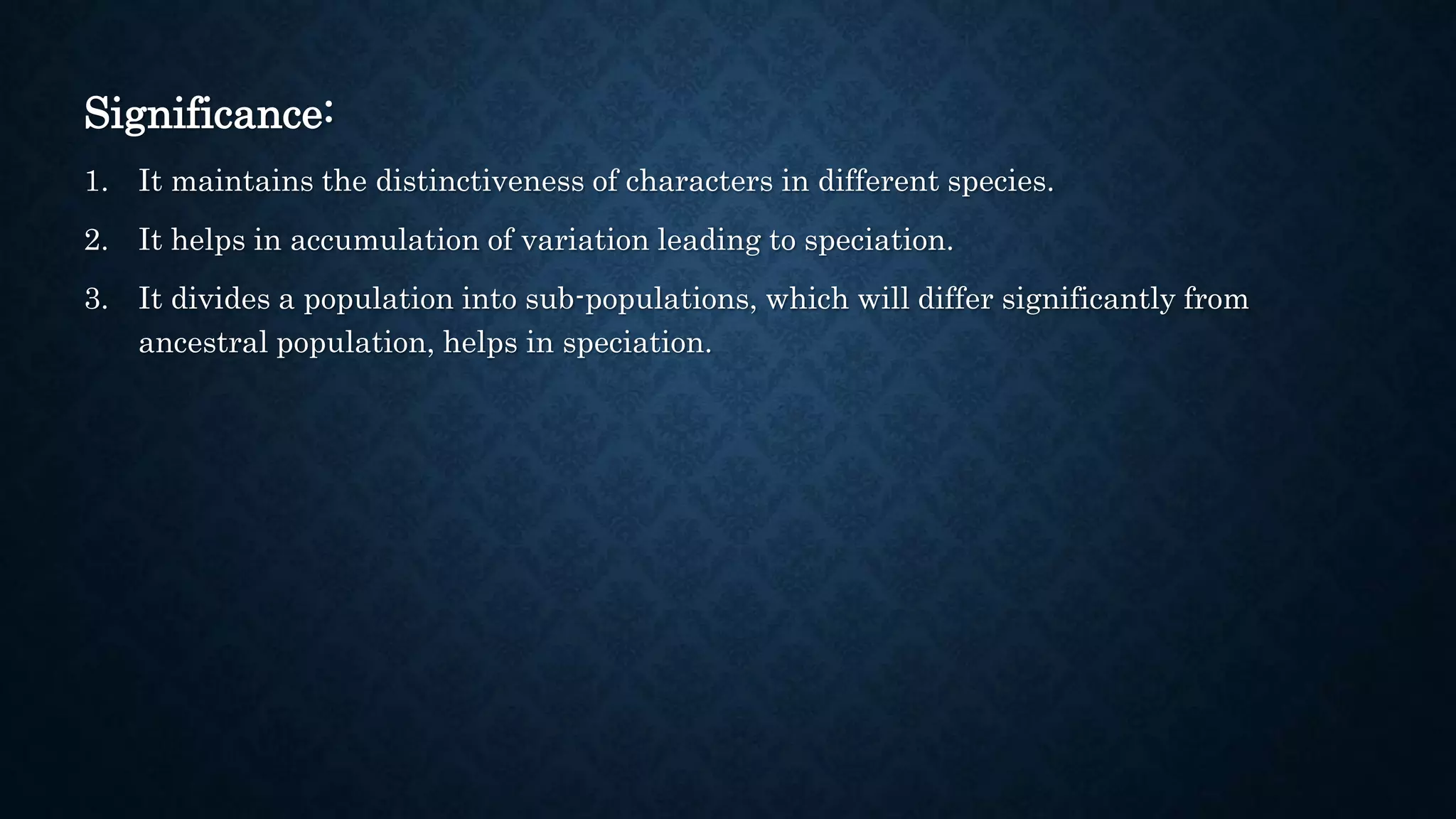 Significance:

1. It maintains the distinctiveness of characters in different species.

2. It helps in accumulation of variation leading to speciation.

3. It divides a population into sub-populations, which will differ significantly from ancestral population, helps in speciation.